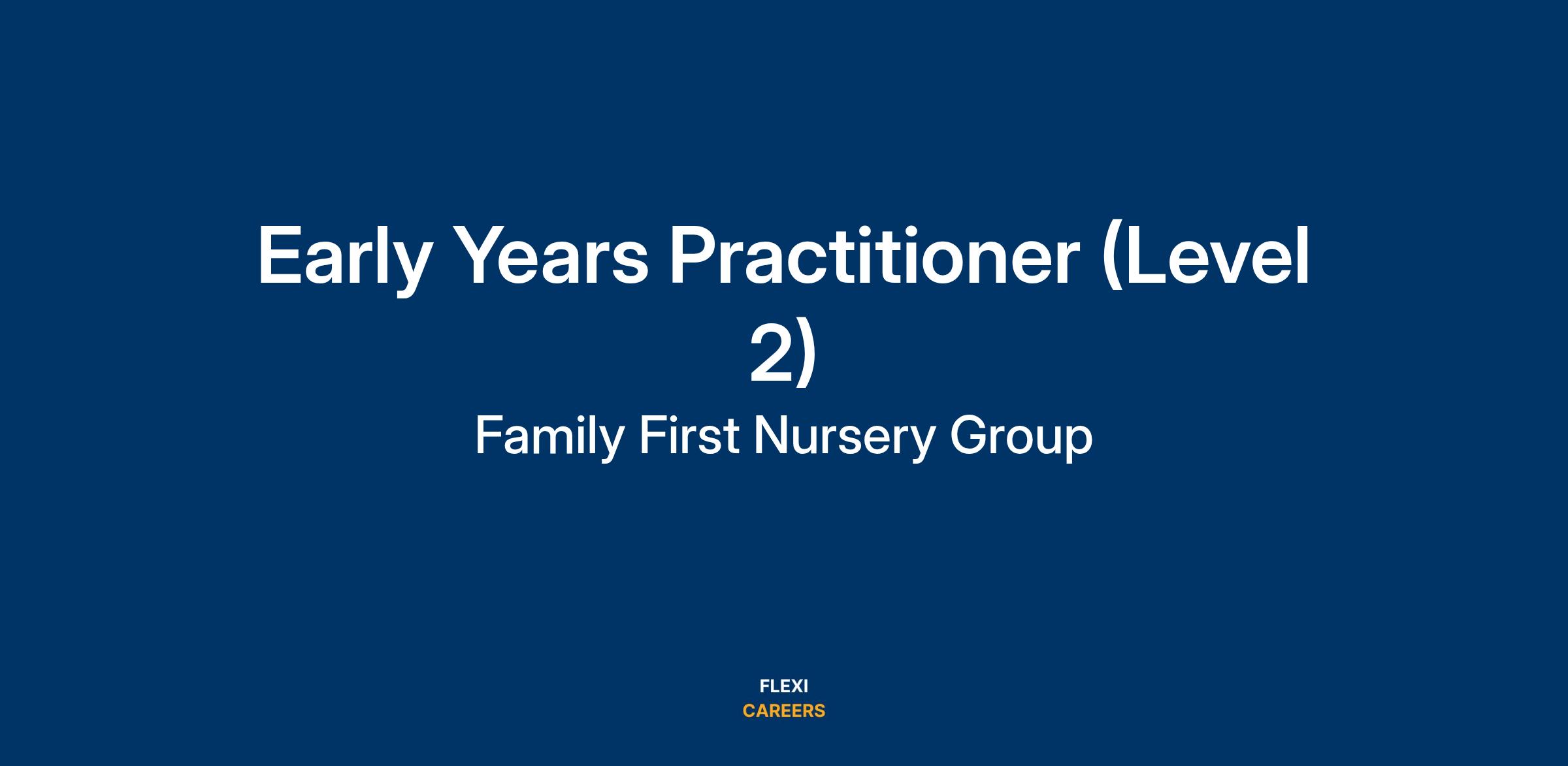 Early Years Practitioner (Level 2)

Family First Nursery Group

FLEXI
CAREERS